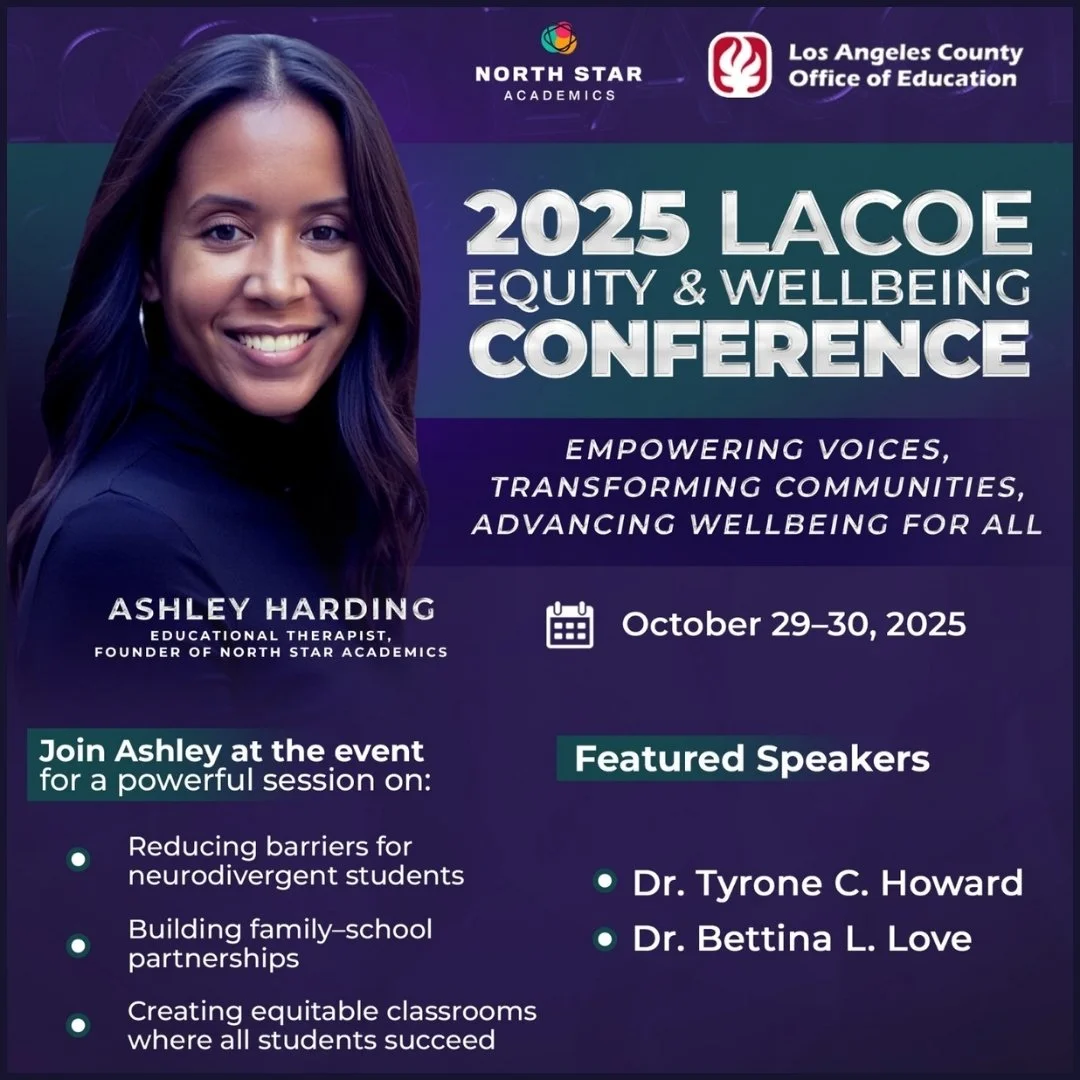 NORTH STAR
ACADEMICS

Los Angeles County
Office of Education

2025 LACOE
EQUITY & WELLBEING
CONFERENCE

EMPOWERING VOICES,
TRANSFORMING COMMUNITIES,
ADVANCING WELLBEING FOR ALL

ASHLEY HARDING
EDUCATIONAL THERAPIST,
FOUNDER OF NORTH STAR ACADEMICS

October 29–30, 2025

Join Ashley at the event for a powerful session on:

Reducing barriers for neurodivergent students

Building family–school partnerships

Creating equitable classrooms where all students succeed

Featured Speakers

Dr. Tyrone C. Howard

Dr. Bettina L. Love